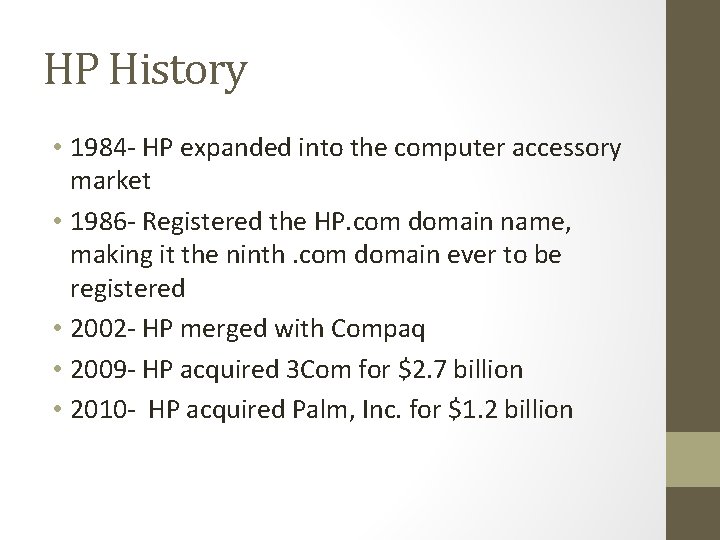 HP History

• 1984- HP expanded into the computer accessory market
• 1986- Registered the HP.com domain name, making it the ninth .com domain ever to be registered
• 2002- HP merged with Compaq
• 2009- HP acquired 3Com for \$2.7 billion
• 2010- HP acquired Palm, Inc. for \$1.2 billion